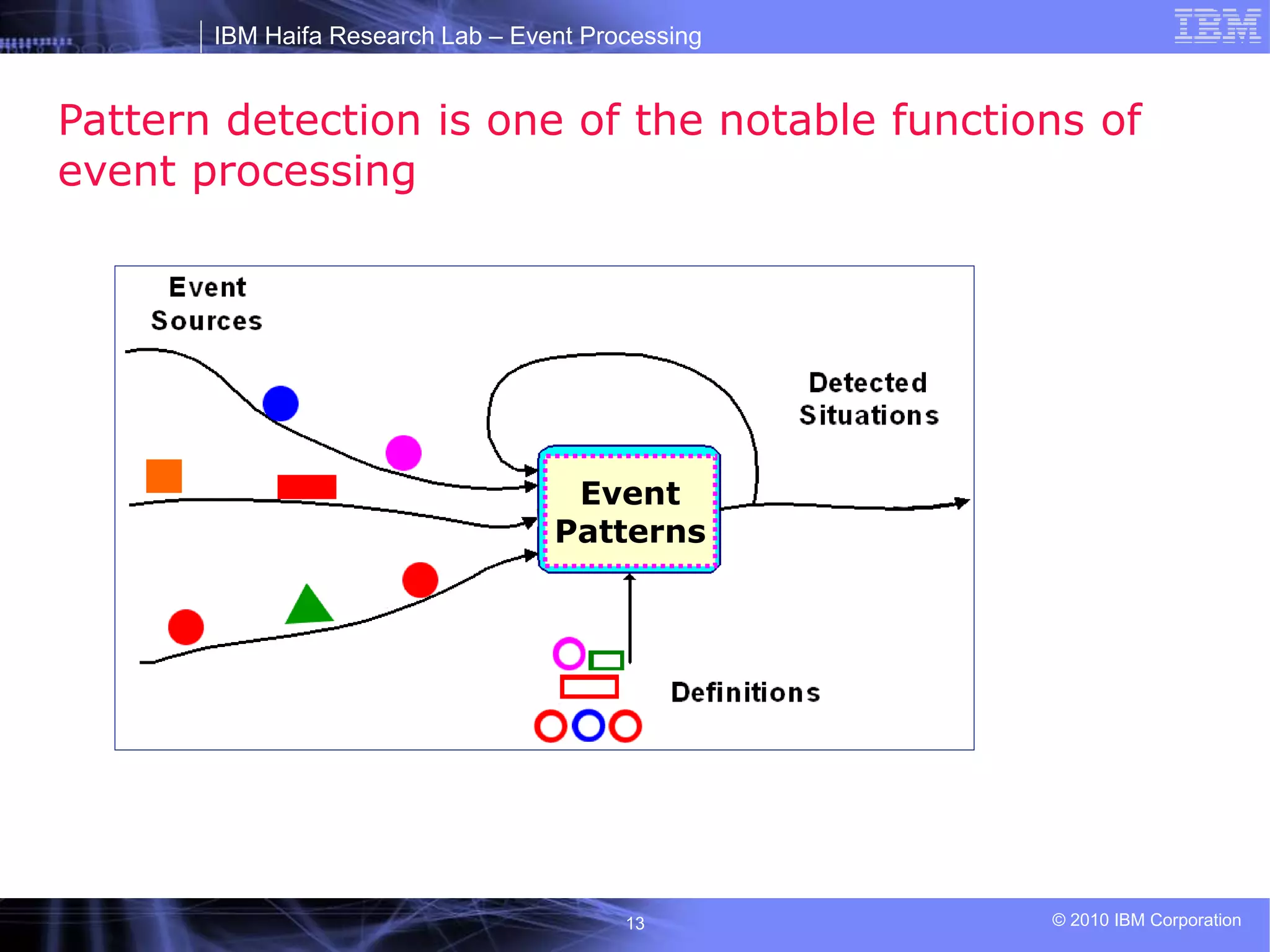 IBM Haifa Research Lab – Event Processing

IBM

Pattern detection is one of the notable functions of event processing

Event Sources

Detected Situations

Event Patterns

Definitions

13

© 2010 IBM Corporation